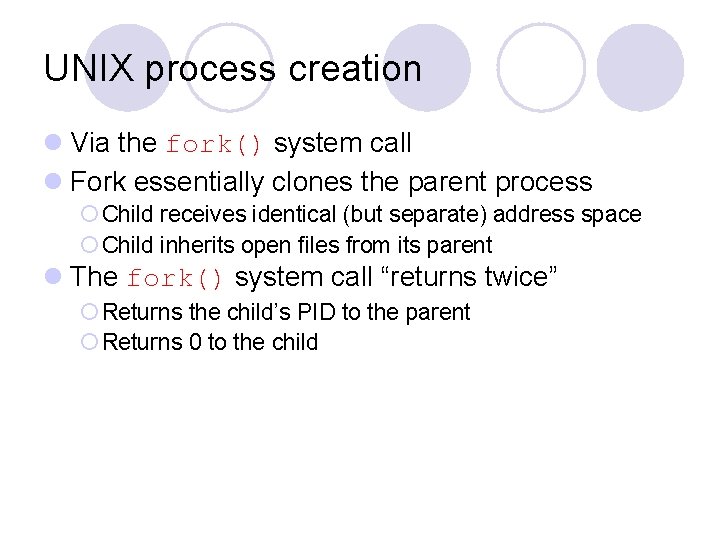 UNIX process creation

Via the fork() system call

Fork essentially clones the parent process

Child receives identical (but separate) address space

Child inherits open files from its parent

The fork() system call “returns twice”

Returns the child’s PID to the parent

Returns 0 to the child